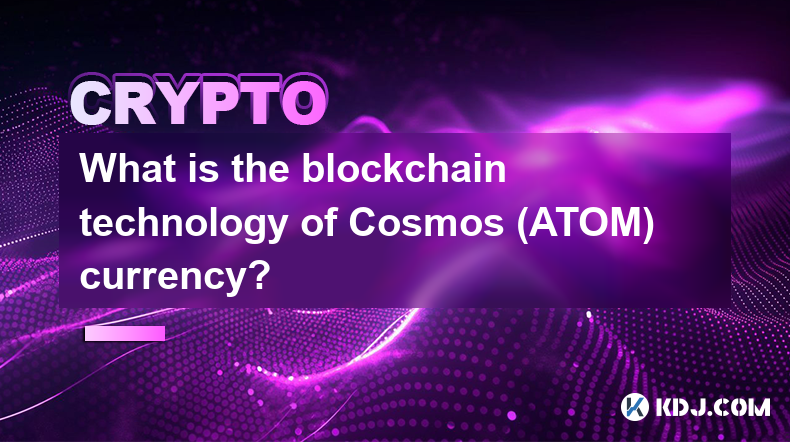 CRYPTO

What is the blockchain technology of Cosmos (ATOM) currency?

KDJ.COM